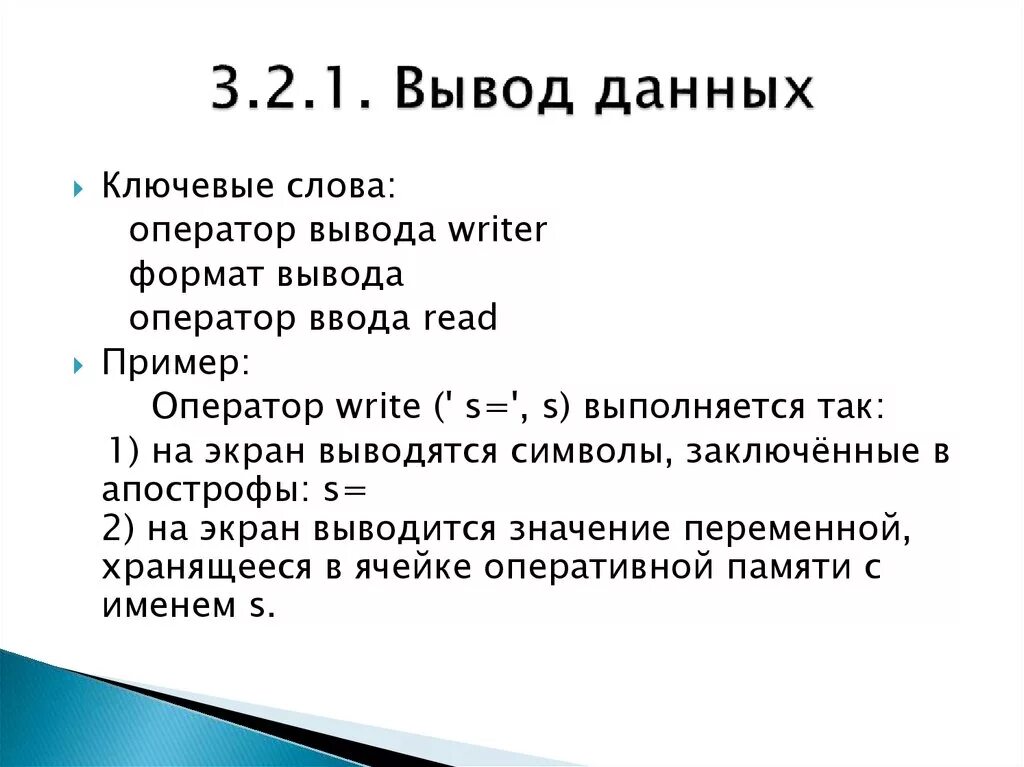 3.2.1. Вывод данных

Ключевые слова:
оператор вывода writer
формат вывода
оператор ввода read

Пример:
Оператор write (' s=', s) выполняется так:
1) на экран выводятся символы, заключённые в апострофы: s=
2) на экран выводится значение переменной, хранящееся в ячейке оперативной памяти с именем s.